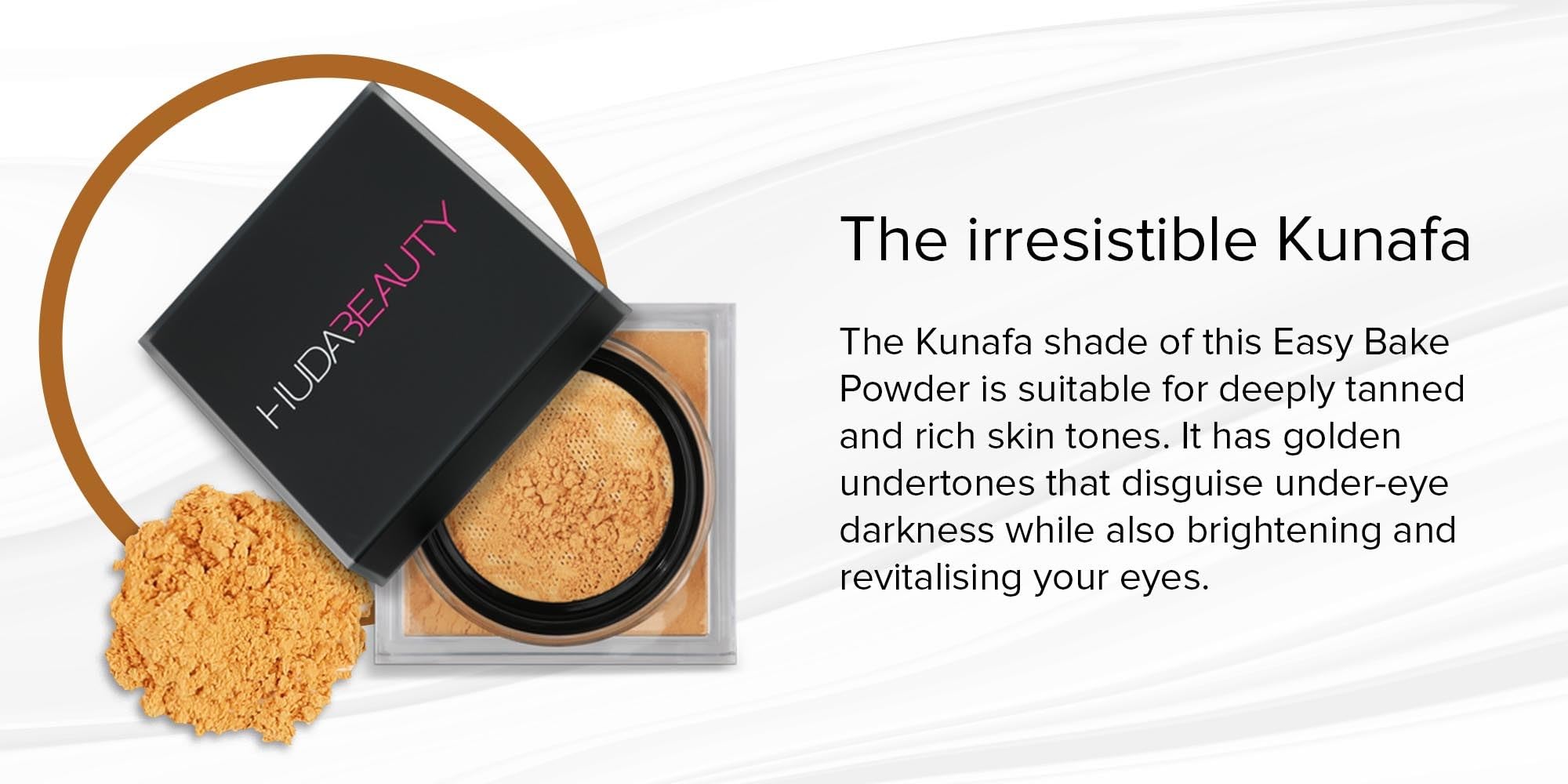 HUDABEAUTY

The irresistible Kunafa

The Kunafa shade of this Easy Bake Powder is suitable for deeply tanned and rich skin tones. It has golden undertones that disguise under-eye darkness while also brightening and revitalising your eyes.